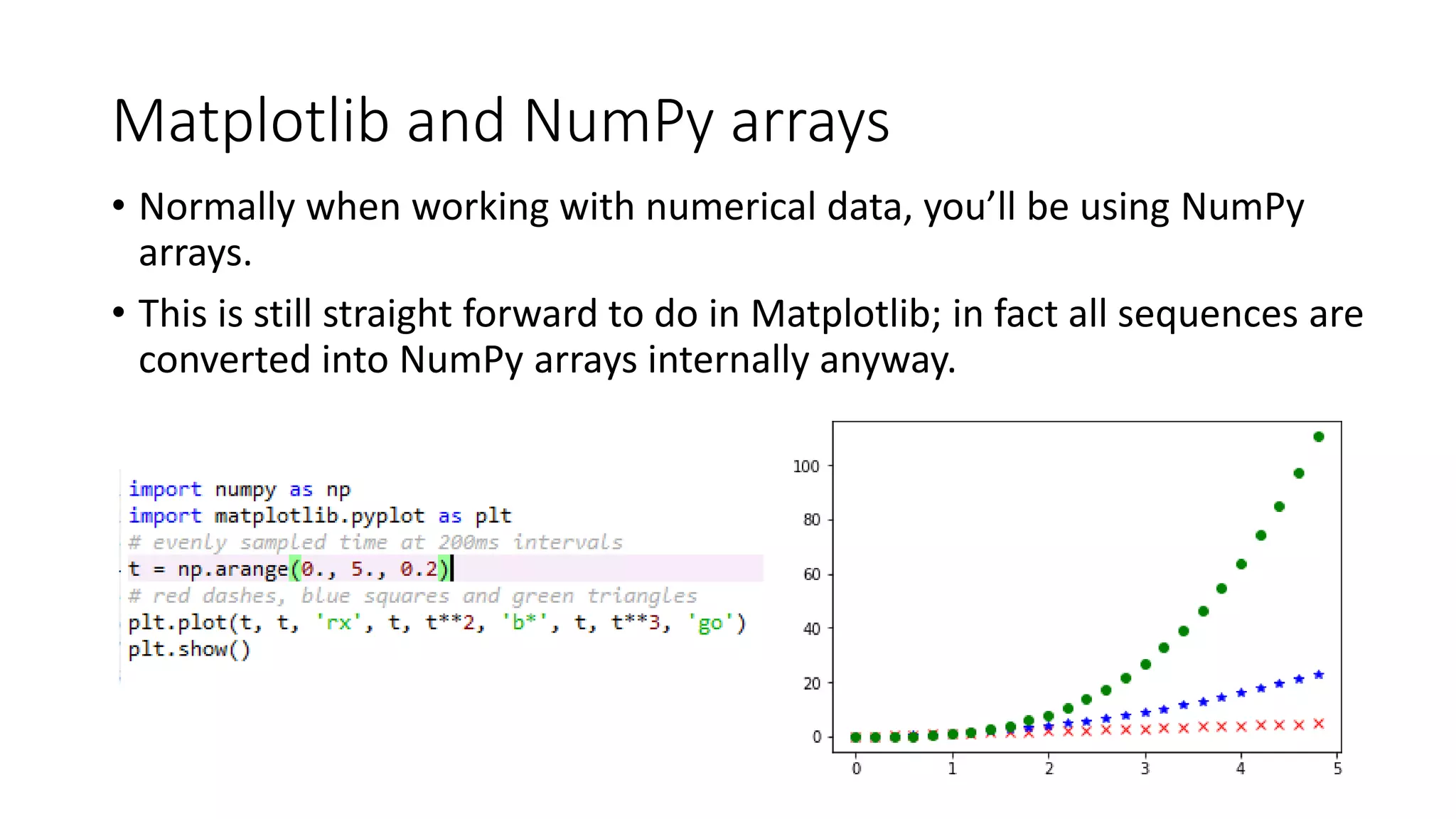 Matplotlib and NumPy arrays

• Normally when working with numerical data, you'll be using NumPy arrays.

• This is still straight forward to do in Matplotlib; in fact all sequences are converted into NumPy arrays internally anyway.

import numpy as np
import matplotlib.pyplot as plt
# evenly sampled time at 200ms intervals
t = np.arange(0., 5., 0.2)
# red dashes, blue squares and green triangles
plt.plot(t, t, 'rx', t, t**2, 'b*', t, t**3, 'go')
plt.show()

100
80
60
40
20
0
0
1
2
3
4
5